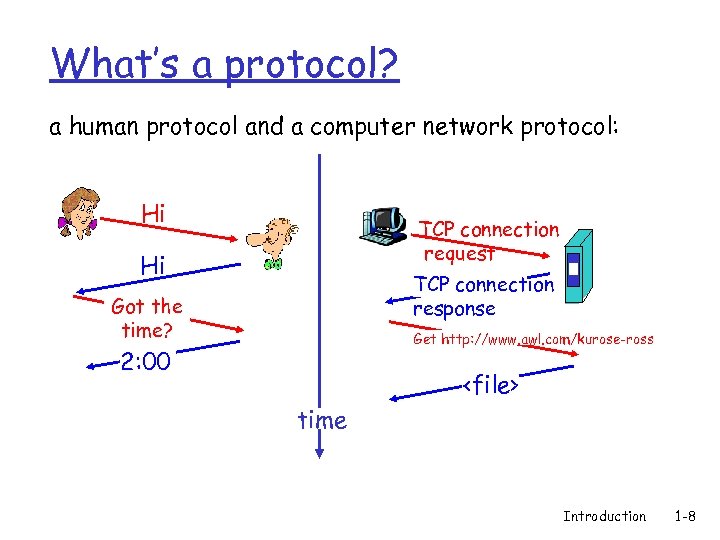 What's a protocol?

a human protocol and a computer network protocol:

Hi

Hi

Got the time?

2:00

TCP connection request

TCP connection response

Get http://www.awl.com/kurose-ross

<file>

time

Introduction 1-8